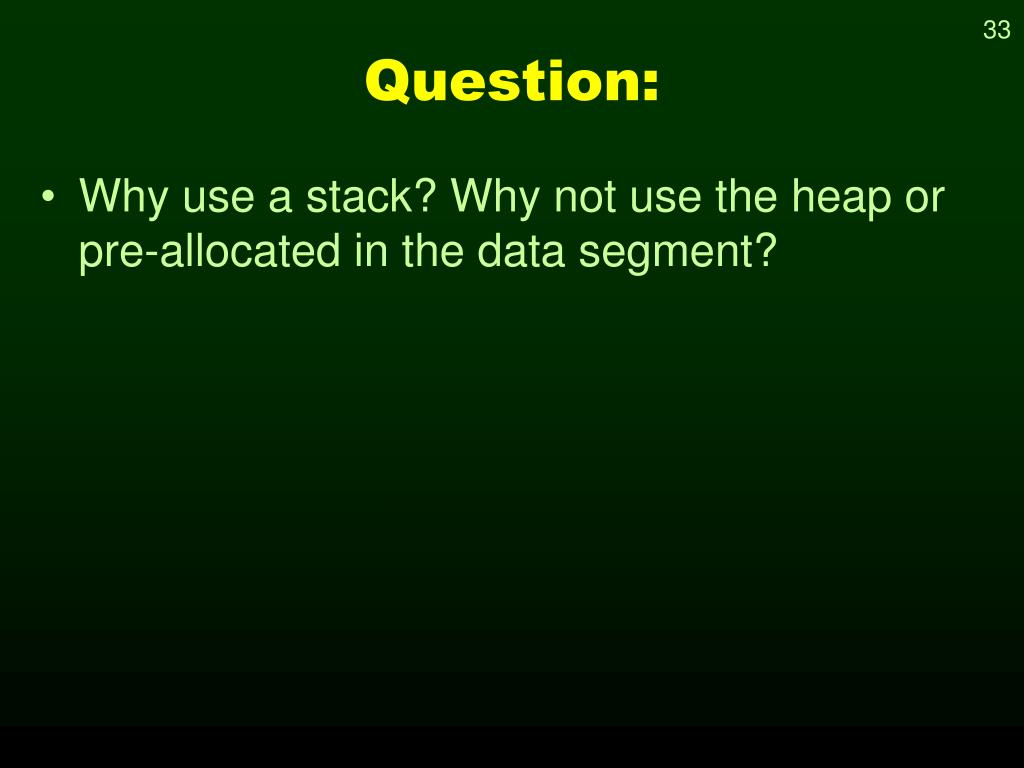 33

Question:

• Why use a stack? Why not use the heap or pre-allocated in the data segment?